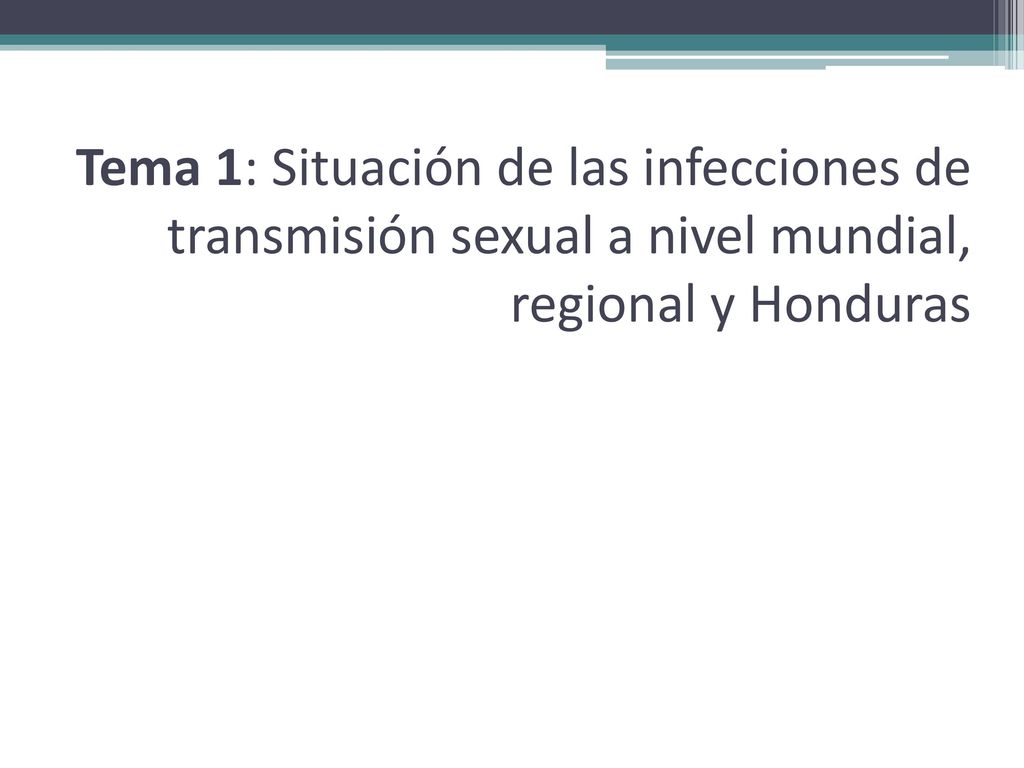 Tema 1: Situación de las infecciones de transmisión sexual a nivel mundial, regional y Honduras